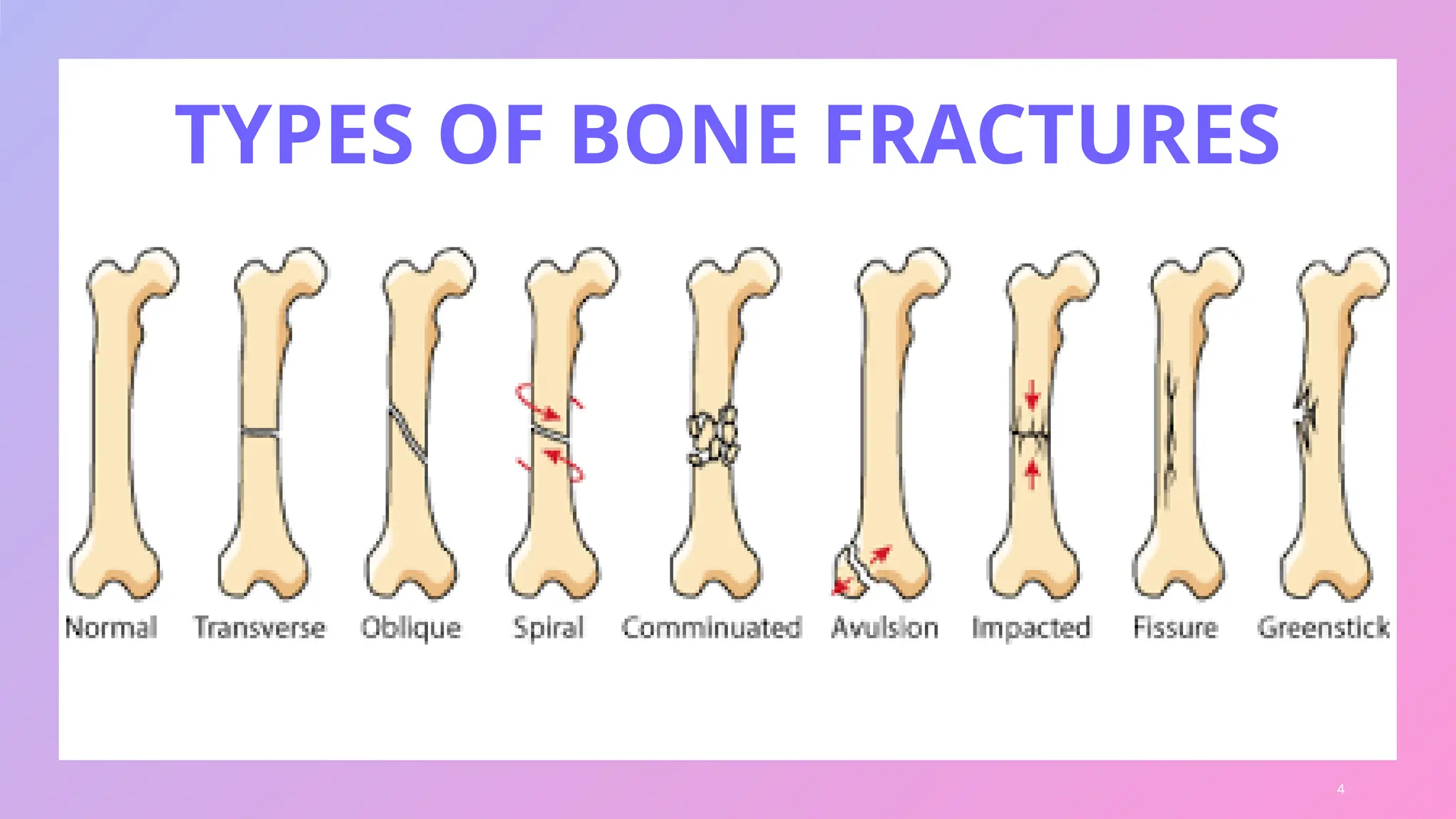 TYPES OF BONE FRACTURES

Normal Transverse Oblique Spiral Comminuated Avulsion Impacted Fissure Greenstick

4